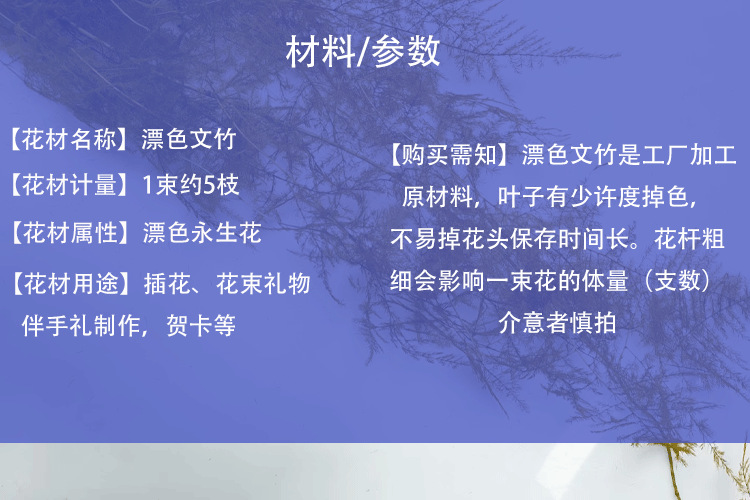 材料/参数

【花材名称】漂色文竹

【花材计量】1束约5枝

【花材属性】漂色永生花

【花材用途】插花、花束礼物伴手礼制作，贺卡等

【购买需知】漂色文竹是工厂加工原材料，叶子有少许度掉色，不易掉花头保存时间长。花杆粗细会影响一束花的体量（支数）介意者慎拍